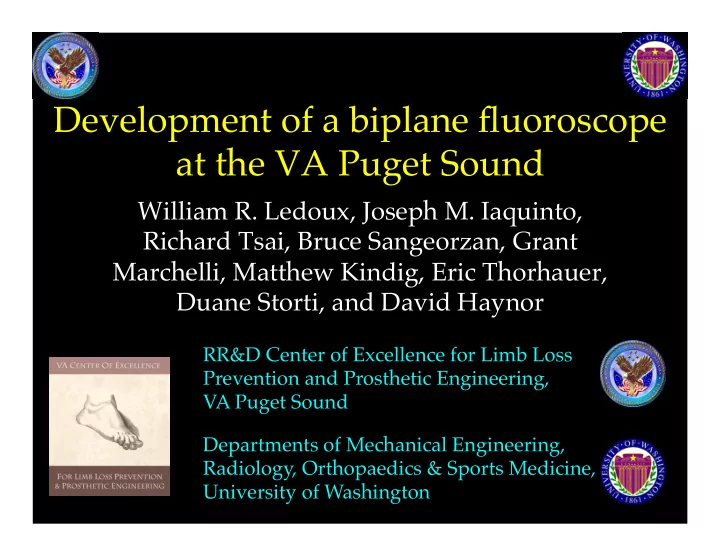 UNIVERSITY OF WASHINGTON 1861

Development of a biplane fluoroscope at the VA Puget Sound

William R. Ledoux, Joseph M. Iaquinto, Richard Tsai, Bruce Sangeorzan, Grant Marchelli, Matthew Kindig, Eric Thorhauer, Duane Storti, and David Haynor

VA CENTER OF EXCELLENCE

FOR LIMB LOSS PREVENTION & PROSTHETIC ENGINEERING

RR&D Center of Excellence for Limb Loss Prevention and Prosthetic Engineering, VA Puget Sound

Departments of Mechanical Engineering, Radiology, Orthopaedics & Sports Medicine, University of Washington

UNIVERSITY OF WASHINGTON 1861